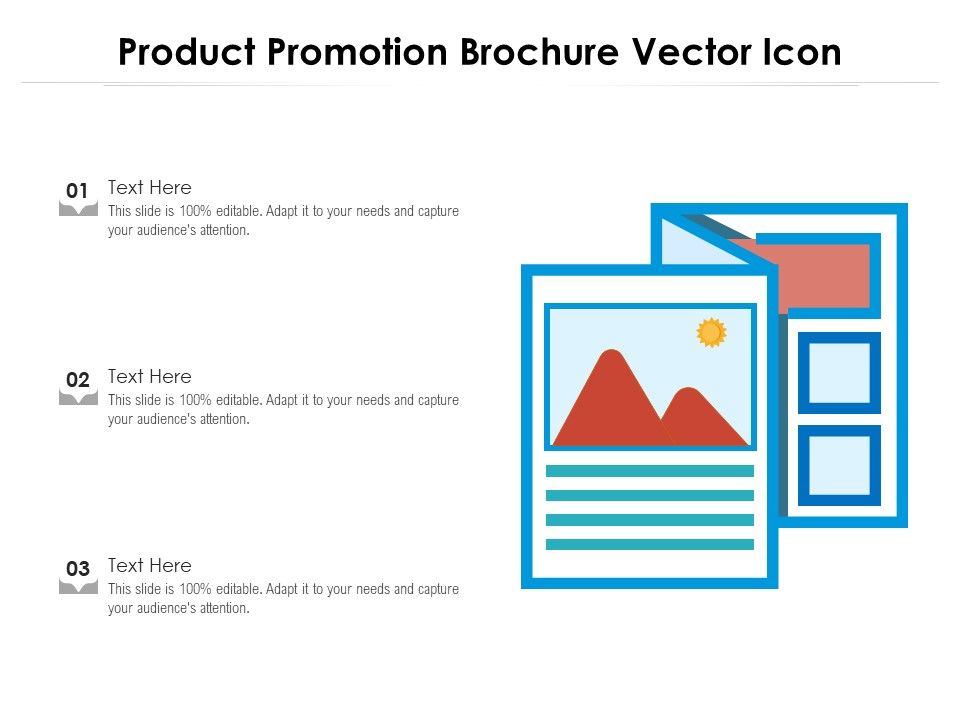 Product Promotion Brochure Vector Icon

01
Text Here
This slide is 100% editable. Adapt it to your needs and capture your audience's attention.

02
Text Here
This slide is 100% editable. Adapt it to your needs and capture your audience's attention.

03
Text Here
This slide is 100% editable. Adapt it to your needs and capture your audience's attention.